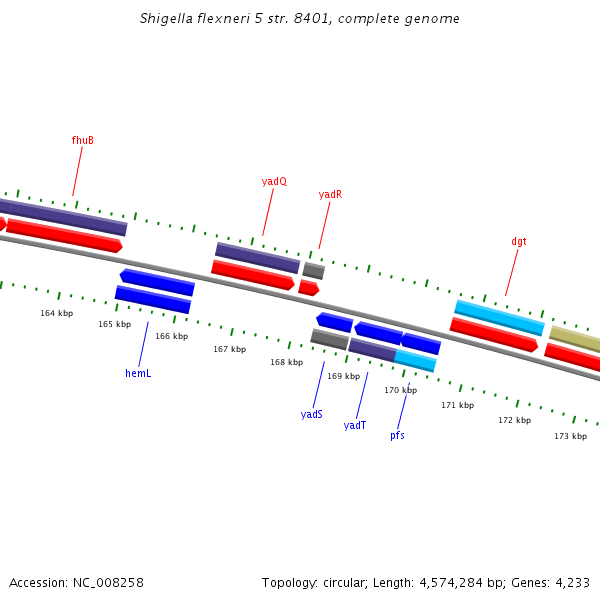 Shigella flexneri 5 str. 8401, complete genome

fhuB

yadQ

yadR

dgt

164 kbp

165 kbp

166 kbp

167 kbp

168 kbp

169 kbp

170 kbp

171 kbp

172 kbp

173 kbp

hemL

yadS

yadT

pfs

Accession: NC_008258

Topology: circular; Length: 4,574,284 bp; Genes: 4,233